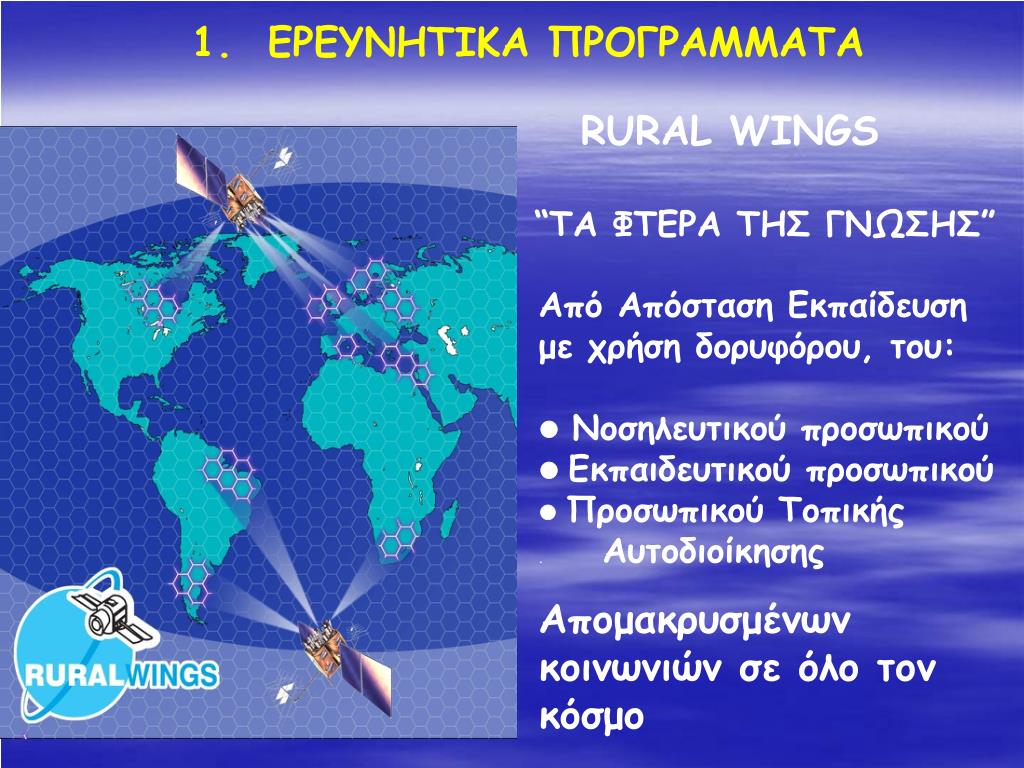 1. ΕΡΕΥΝΗΤΙΚΑ ΠΡΟΓΡΑΜΜΑΤΑ

RURAL WINGS

“ΤΑ ΦΤΕΡΑ ΤΗΣ ΓΝΩΣΗΣ”

Από Απόσταση Εκπαίδευση με χρήση δορυφόρου, του:

● Νοσηλευτικού προσωπικού
● Εκπαιδευτικού προσωπικού
● Προσωπικού Τοπικής Αυτοδιοίκησης

Απομακρυσμένων κοινωνιών σε όλο τον κόσμο

RURALWINGS